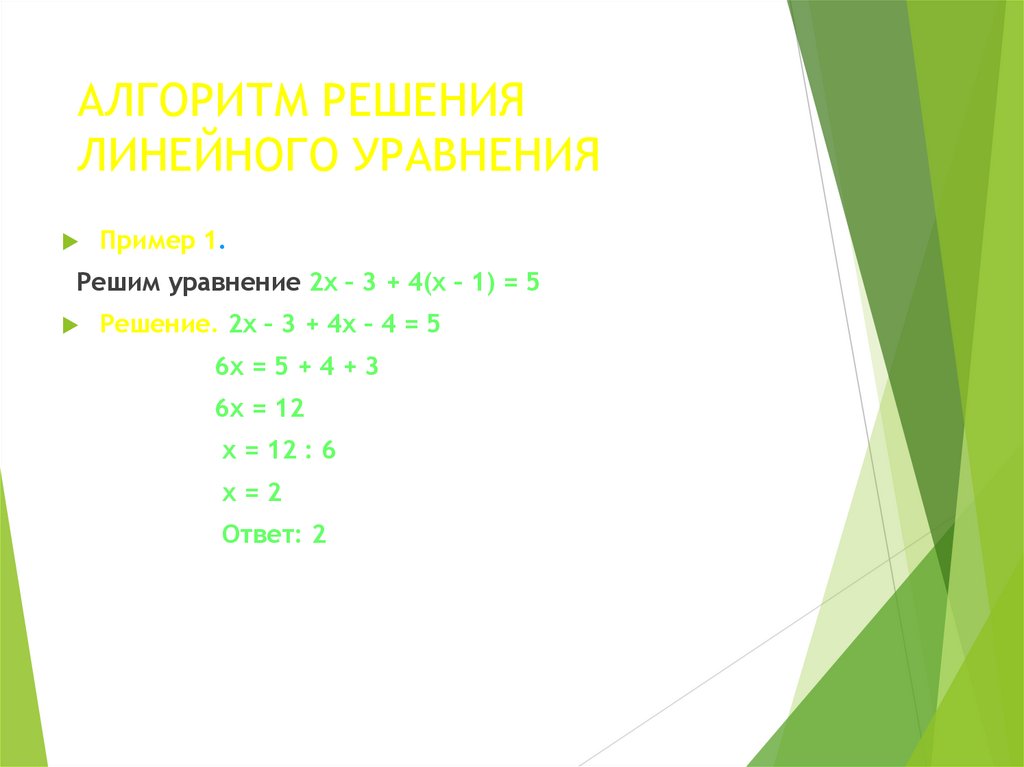 АЛГОРИТМ РЕШЕНИЯ ЛИНЕЙНОГО УРАВНЕНИЯ

Пример 1.

Решим уравнение $2x - 3 + 4(x - 1) = 5$

Решение. $2x - 3 + 4x - 4 = 5$

$6x = 5 + 4 + 3$

$6x = 12$

$x = 12 : 6$

$x = 2$

Ответ: 2